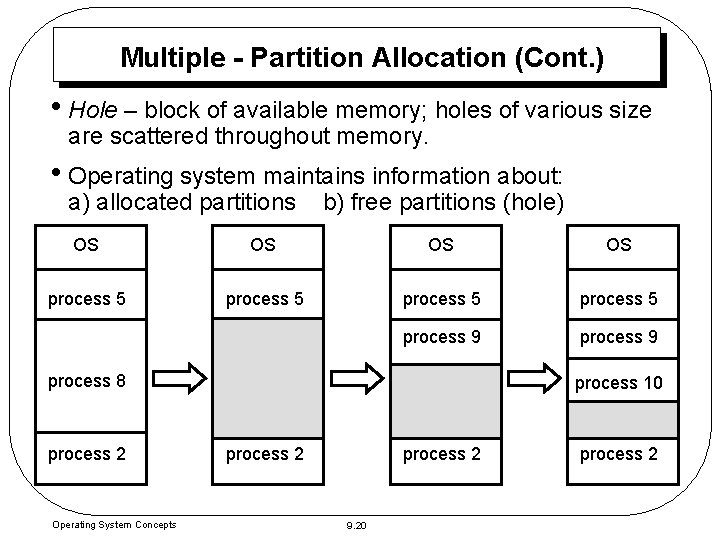 Multiple - Partition Allocation (Cont.)

• Hole – block of available memory; holes of various size are scattered throughout memory.

• Operating system maintains information about:
a) allocated partitions b) free partitions (hole)

OS
process 5
process 8
process 2

OS
process 5
process 2

OS
process 5
process 9
process 2

OS
process 5
process 9
process 10
process 2

Operating System Concepts

9.20